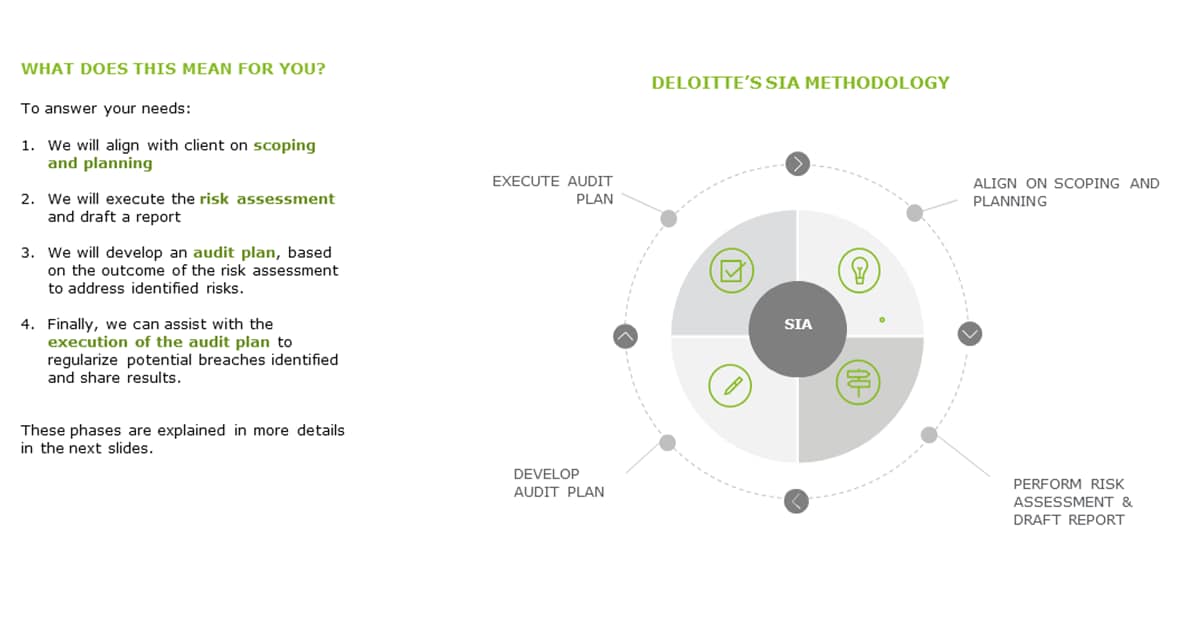 WHAT DOES THIS MEAN FOR YOU?

To answer your needs:

1. We will align with client on scoping and planning

2. We will execute the risk assessment and draft a report

3. We will develop an audit plan, based on the outcome of the risk assessment to address identified risks.

4. Finally, we can assist with the execution of the audit plan to regularize potential breaches identified and share results.

These phases are explained in more details in the next slides.

DELOITTE'S SIA METHODOLOGY

EXECUTE AUDIT PLAN

ALIGN ON SCOPING AND PLANNING

SIA

DEVELOP AUDIT PLAN

PERFORM RISK ASSESSMENT & DRAFT REPORT